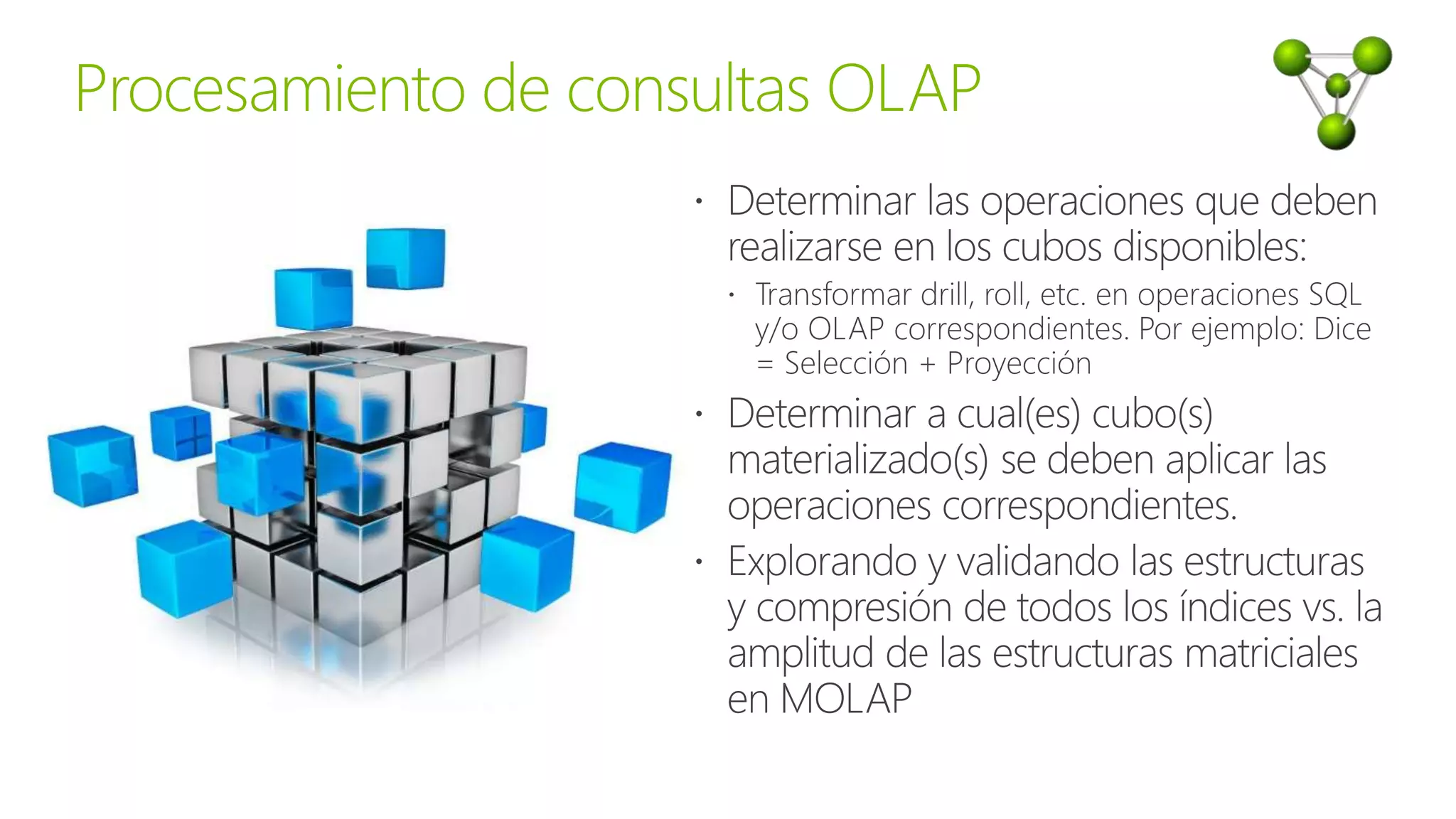 Procesamiento de consultas OLAP

• Determinar las operaciones que deben realizarse en los cubos disponibles:
  • Transformar drill, roll, etc. en operaciones SQL y/o OLAP correspondientes. Por ejemplo: Dice = Selección + Proyección
• Determinar a cual(es) cubo(s) materializado(s) se deben aplicar las operaciones correspondientes.
• Explorando y validando las estructuras y compresión de todos los índices vs. la amplitud de las estructuras matriciales en MOLAP